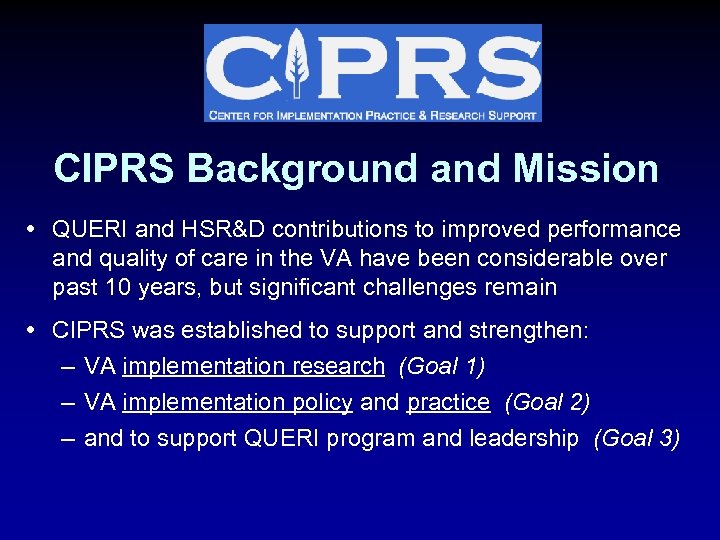 CIPRS
CENTER FOR IMPLEMENTATION PRACTICE & RESEARCH SUPPORT

CIPRS Background and Mission

• QUERI and HSR&D contributions to improved performance and quality of care in the VA have been considerable over past 10 years, but significant challenges remain

• CIPRS was established to support and strengthen:
– VA implementation research (Goal 1)
– VA implementation policy and practice (Goal 2)
– and to support QUERI program and leadership (Goal 3)